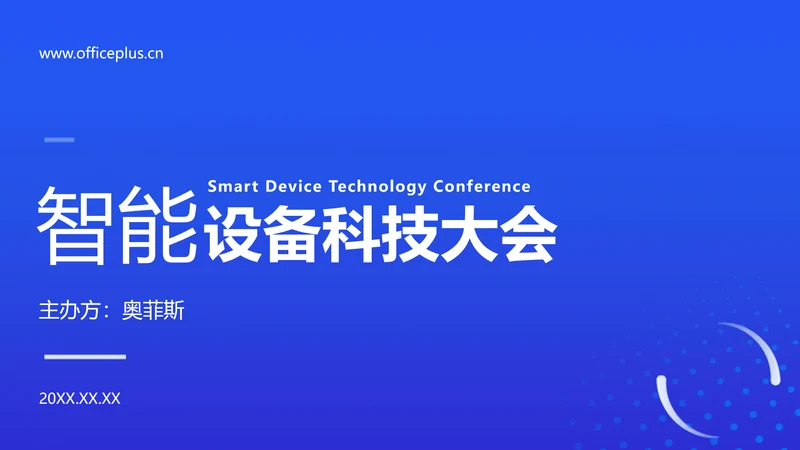 www.officeplus.cn

Smart Device Technology Conference

智能设备科技大会

主办方：奥菲斯

20XX.XX.XX